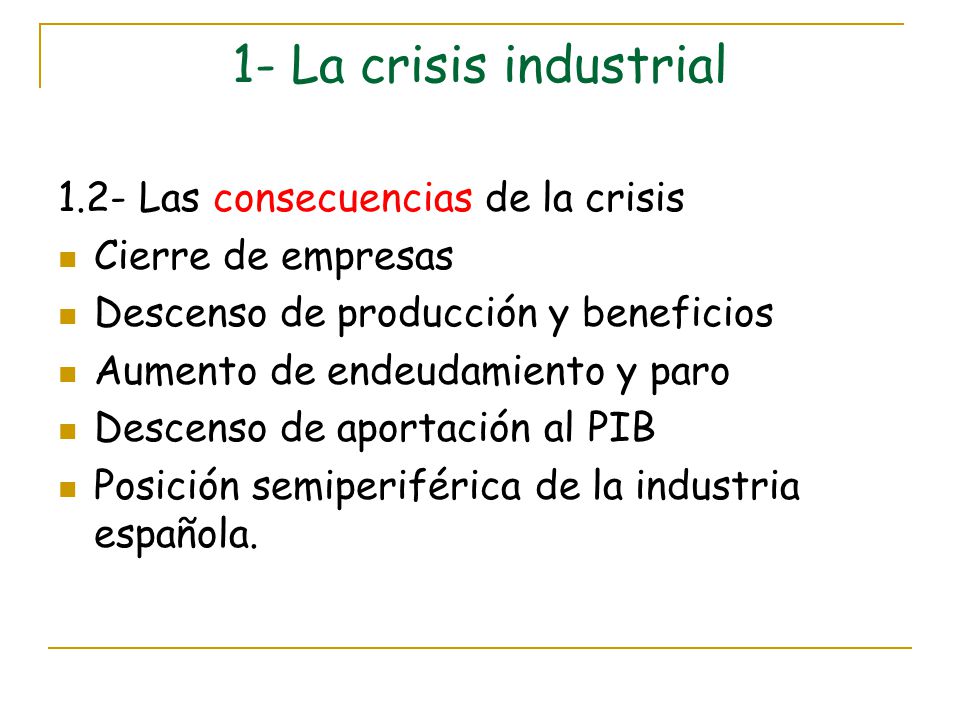 1- La crisis industrial

1.2- Las consecuencias de la crisis

- Cierre de empresas
- Descenso de producción y beneficios
- Aumento de endeudamiento y paro
- Descenso de aportación al PIB
- Posición semiperiférica de la industria española.